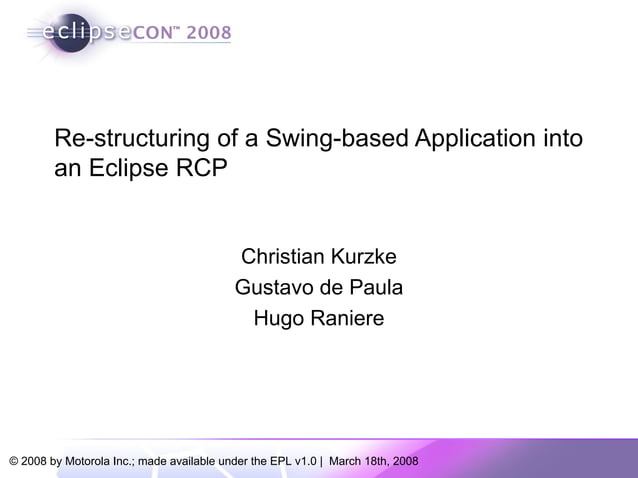 eclipseCON™ 2008

Re-structuring of a Swing-based Application into an Eclipse RCP

Christian Kurzke
Gustavo de Paula
Hugo Raniere

© 2008 by Motorola Inc.; made available under the EPL v1.0 | March 18th, 2008